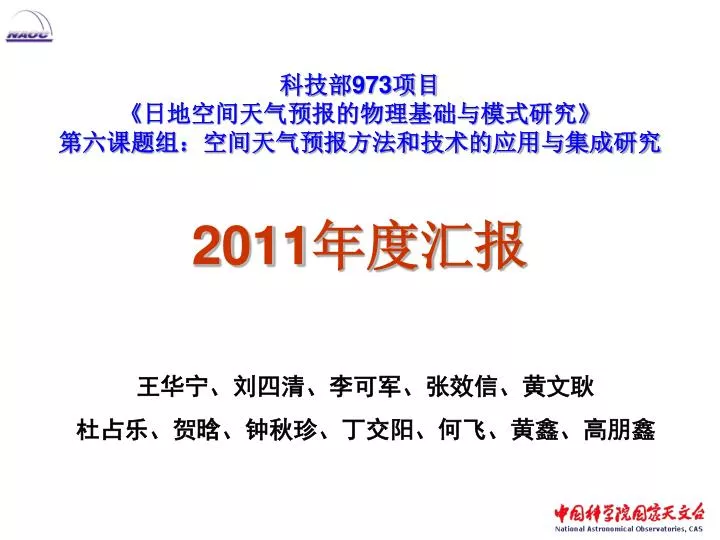 NAOC

科技部973项目
《日地空间天气预报的物理基础与模式研究》
第六课题组：空间天气预报方法和技术的应用与集成研究

2011年度汇报

王华宁、刘四清、李可军、张效信、黄文耿
杜占乐、贺晗、钟秋珍、丁交阳、何飞、黄鑫、高朋鑫

中国科学院国家天文台
National Astronomical Observatories, CAS